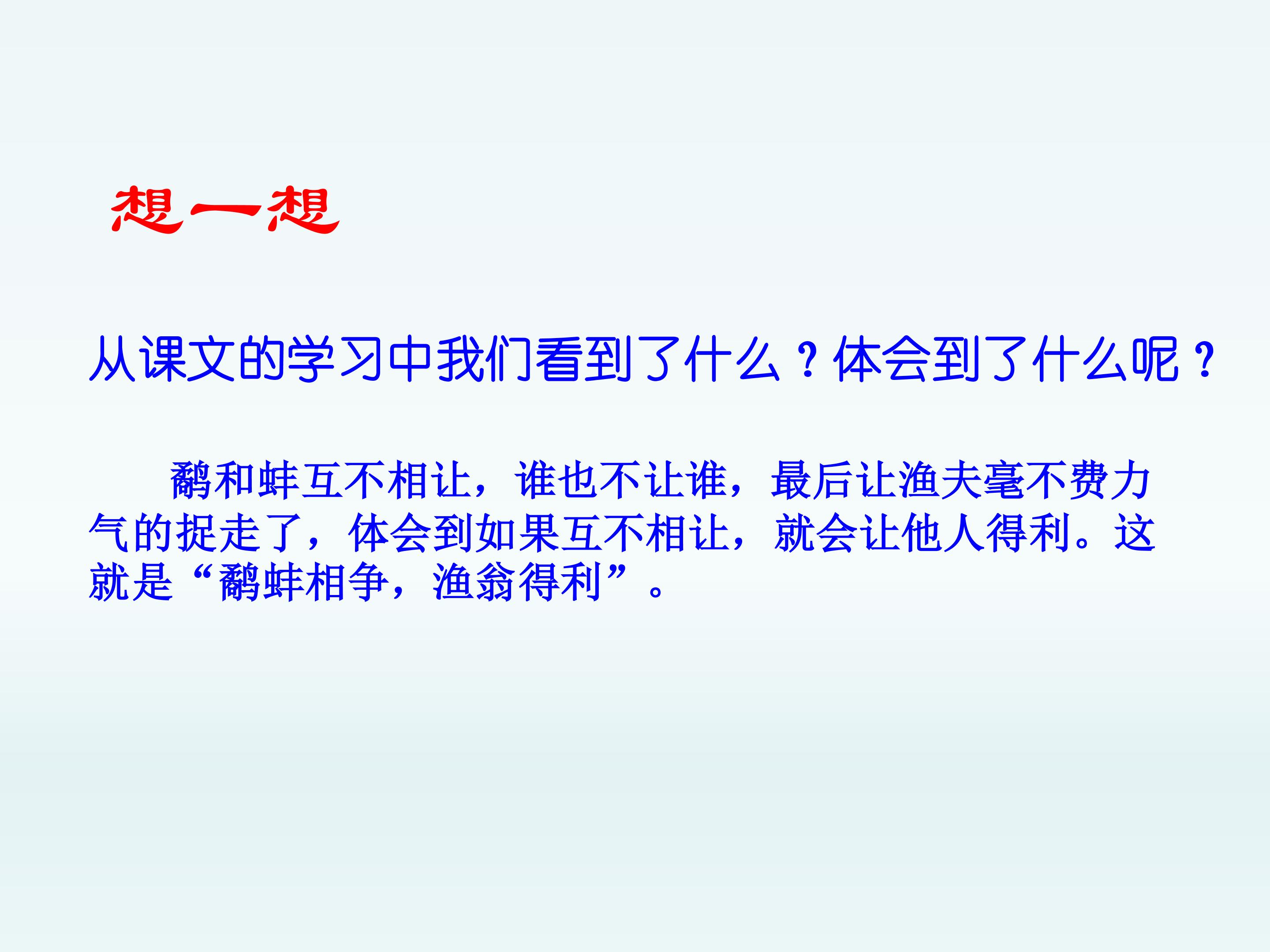 想一想

从课文的学习中我们看到了什么？体会到了什么呢？

鹬和蚌互不相让，谁也不让谁，最后让渔夫毫不费力气的捉走了，体会到如果互不相让，就会让他人得利。这就是“鹬蚌相争，渔翁得利”。